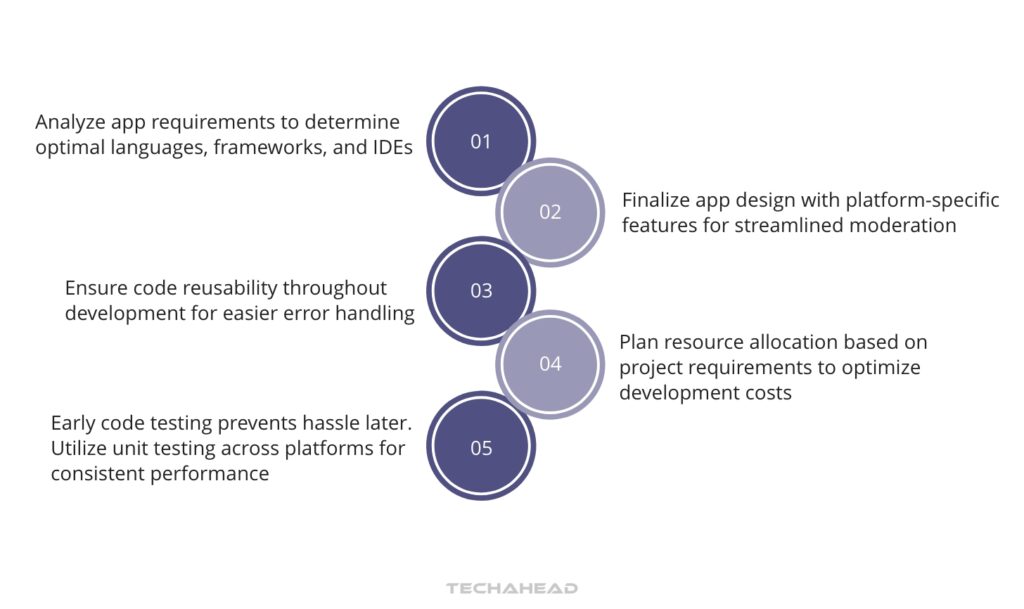 Analyze app requirements to determine optimal languages, frameworks, and IDEs

01

02

Finalize app design with platform-specific features for streamlined moderation

Ensure code reusability throughout development for easier error handling

03

04

Plan resource allocation based on project requirements to optimize development costs

Early code testing prevents hassle later. Utilize unit testing across platforms for consistent performance

05

TECHAHEAD